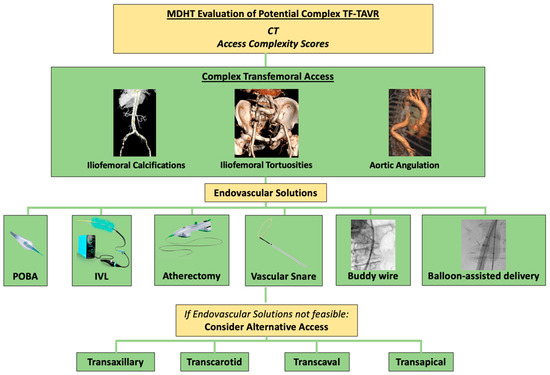 MDHT Evaluation of Potential Complex TF-TAVR

CT

Access Complexity Scores

Complex Transfemoral Access

Iliofemoral Calcifications

Iliofemoral Tortuosities

Aortic Angulation

Endovascular Solutions

POBA

IVL

Atherectomy

Vascular Snare

Buddy wire

Balloon-assisted delivery

If Endovascular Solutions not feasible:

Consider Alternative Access

Transaxillary

Transcarotid

Transcaval

Transapical